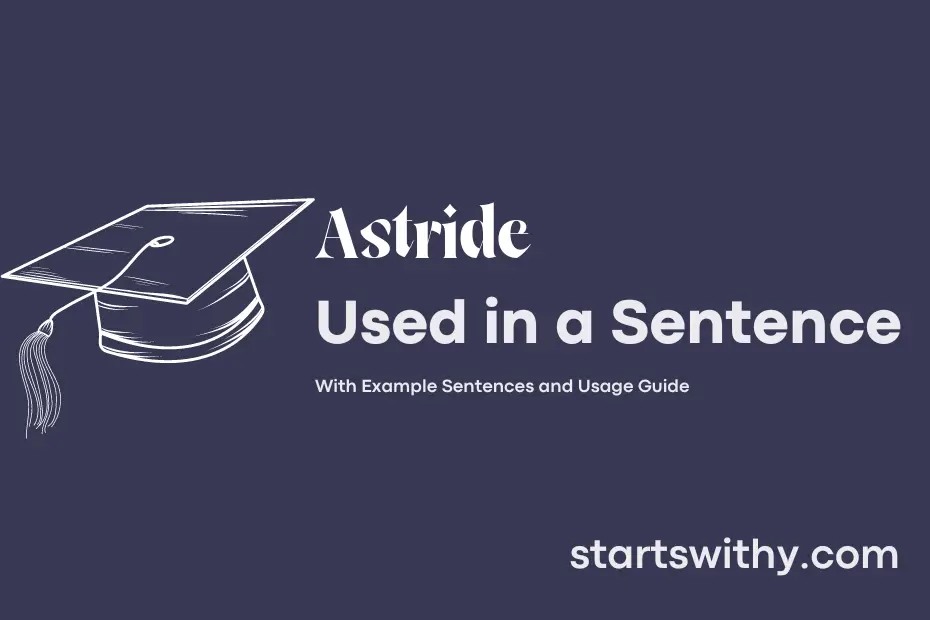 Astride
Used in a Sentence

With Example Sentences and Usage Guide

startswithy.com